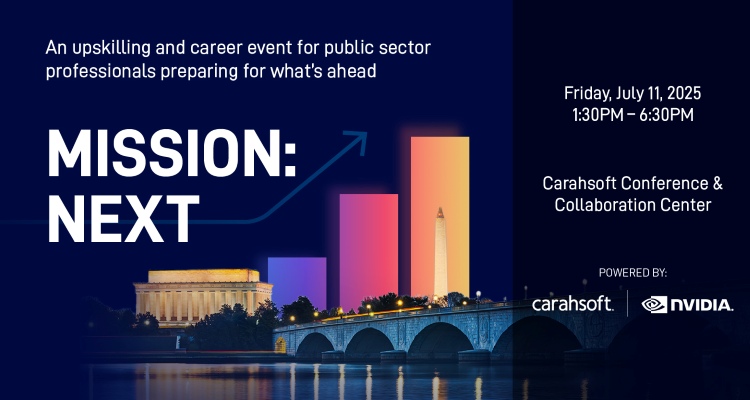 An upskilling and career event for public sector professionals preparing for what's ahead

MISSION:
NEXT

Friday, July 11, 2025
1:30PM – 6:30PM

Carahsoft Conference & Collaboration Center

POWERED BY:

carahsoft. NVIDIA.